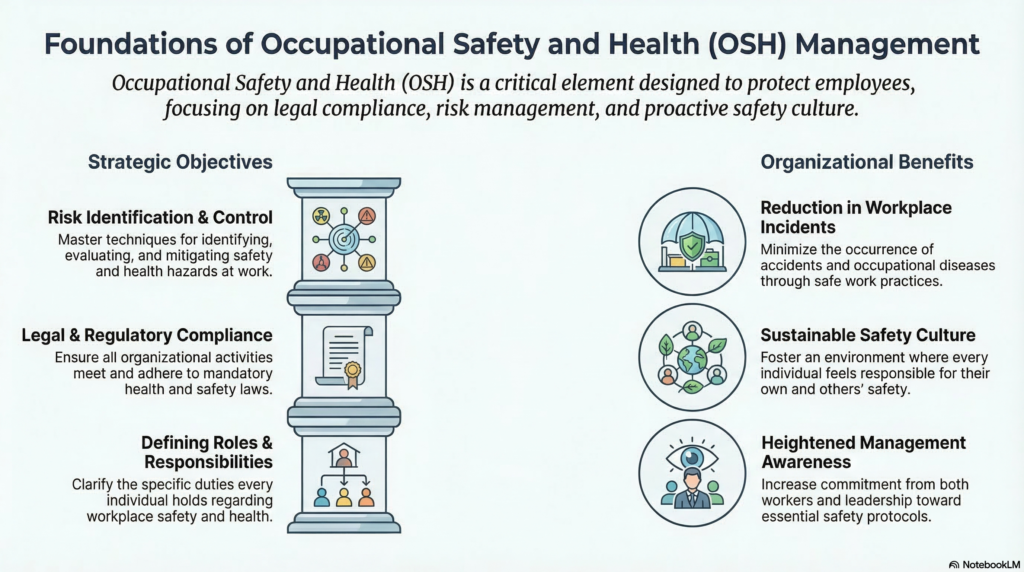 Foundations of Occupational Safety and Health (OSH) Management

Occupational Safety and Health (OSH) is a critical element designed to protect employees, focusing on legal compliance, risk management, and proactive safety culture.

Strategic Objectives

Risk Identification & Control
Master techniques for identifying, evaluating, and mitigating safety and health hazards at work.

Legal & Regulatory Compliance
Ensure all organizational activities meet and adhere to mandatory health and safety laws.

Defining Roles & Responsibilities
Clarify the specific duties every individual holds regarding workplace safety and health.

Organizational Benefits

Reduction in Workplace Incidents
Minimize the occurrence of accidents and occupational diseases through safe work practices.

Sustainable Safety Culture
Foster an environment where every individual feels responsible for their own and others' safety.

Heightened Management Awareness
Increase commitment from both workers and leadership toward essential safety protocols.

NotebookLM